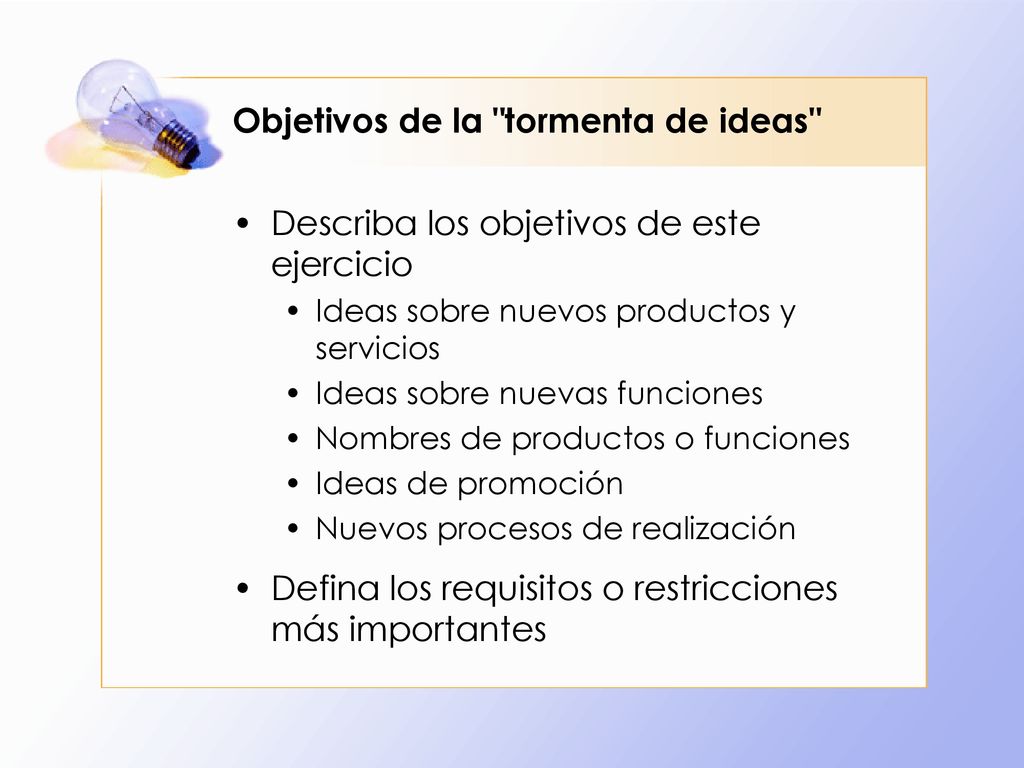 Objetivos de la "tormenta de ideas"

• Describa los objetivos de este ejercicio
  • Ideas sobre nuevos productos y servicios
  • Ideas sobre nuevas funciones
  • Nombres de productos o funciones
  • Ideas de promoción
  • Nuevos procesos de realización
• Defina los requisitos o restricciones más importantes